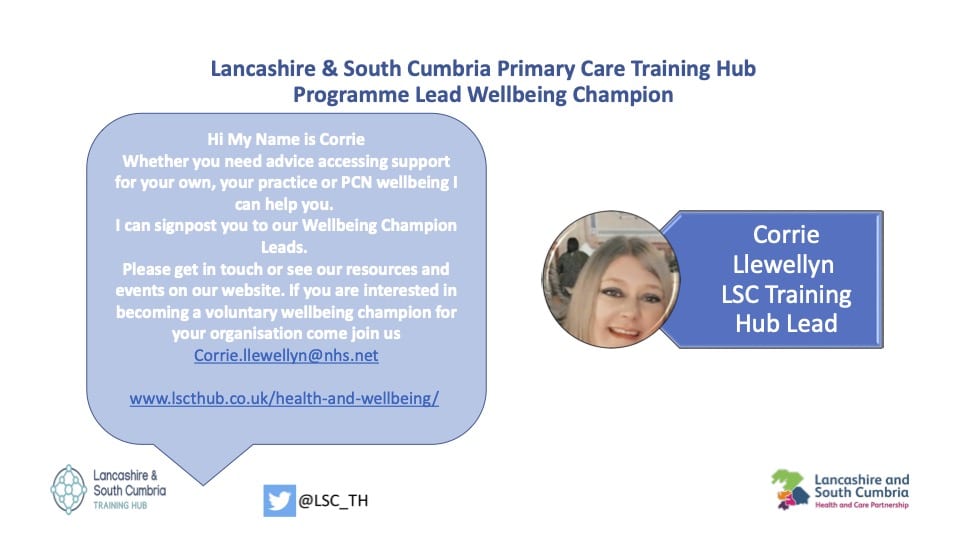 Lancashire & South Cumbria Primary Care Training Hub
Programme Lead Wellbeing Champion

Hi My Name is Corrie
Whether you need advice accessing support for your own, your practice or PCN wellbeing I can help you.
I can signpost you to our Wellbeing Champion Leads.
Please get in touch or see our resources and events on our website. If you are interested in becoming a voluntary wellbeing champion for your organisation come join us
Corrie.llewellyn@nhs.net

www.lscthub.co.uk/health-and-wellbeing/

Corrie Llewellyn LSC Training Hub Lead

Lancashire & South Cumbria TRAINING HUB

@LSC_TH

Lancashire and South Cumbria Health and Care Partnership